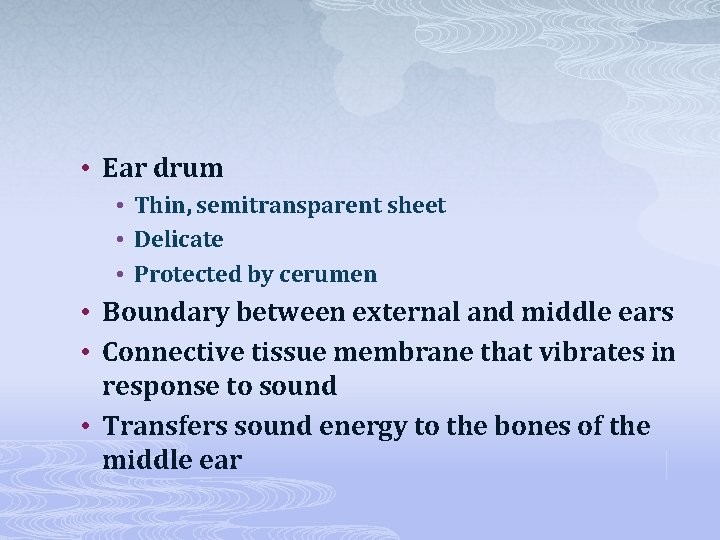 • Ear drum
  • Thin, semitransparent sheet
  • Delicate
  • Protected by cerumen
• Boundary between external and middle ears
• Connective tissue membrane that vibrates in response to sound
• Transfers sound energy to the bones of the middle ear